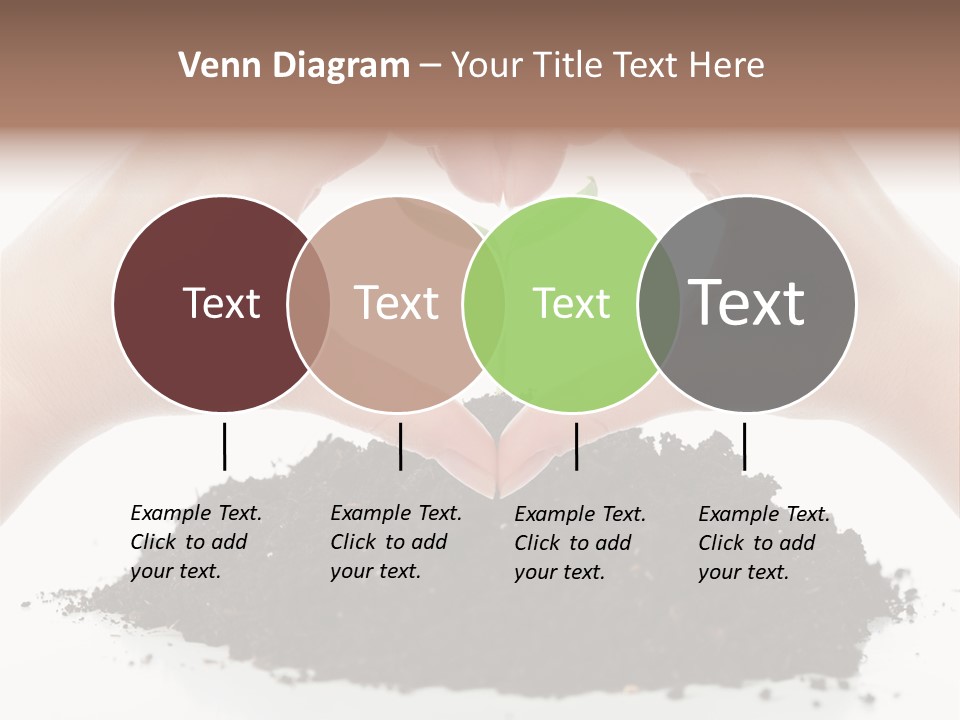 Venn Diagram – Your Title Text Here

Text

Text

Text

Text

Example Text. Click to add your text.

Example Text. Click to add your text.

Example Text. Click to add your text.

Example Text. Click to add your text.